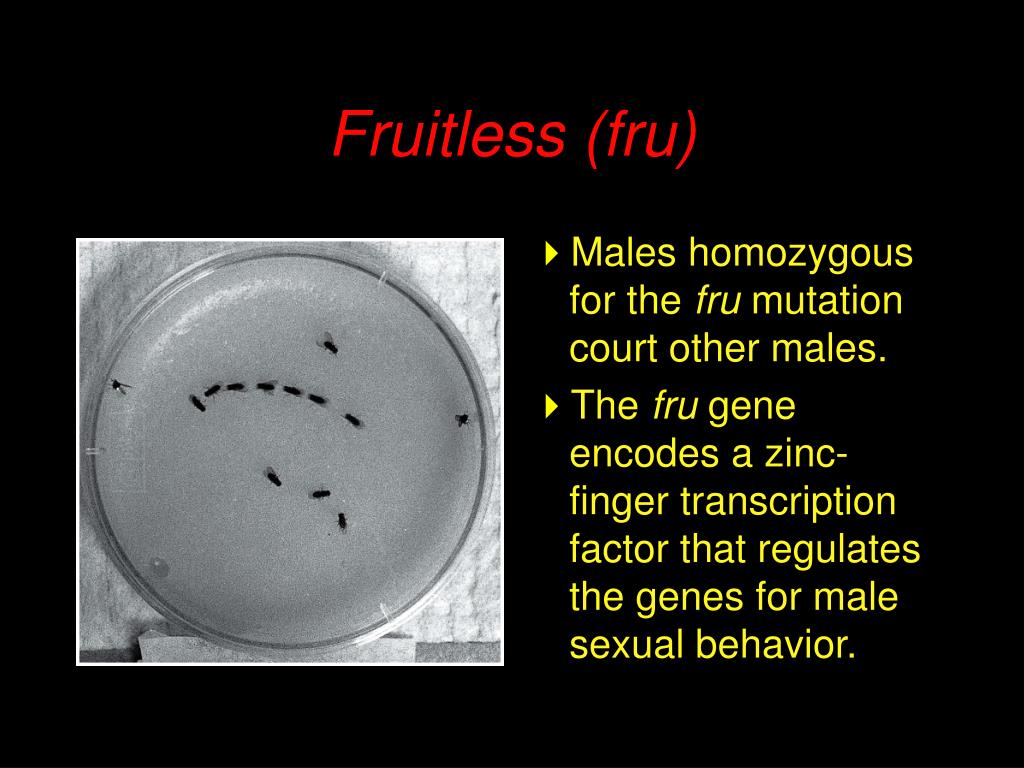 Fruitless (fru)

Males homozygous for the fru mutation court other males.

The fru gene encodes a zinc-finger transcription factor that regulates the genes for male sexual behavior.